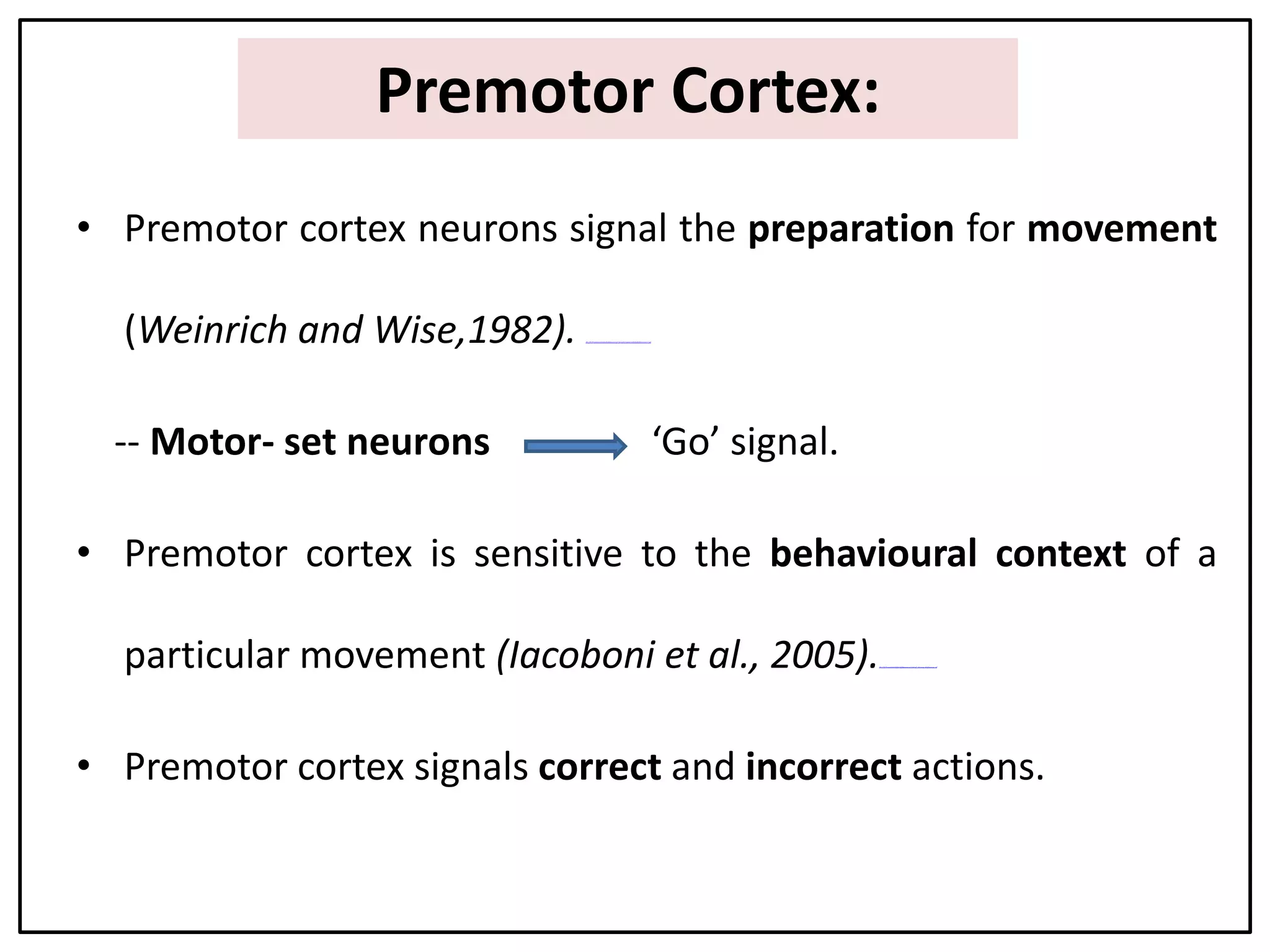 Premotor Cortex:

• Premotor cortex neurons signal the preparation for movement (Weinrich and Wise,1982).

-- Motor- set neurons ‘Go’ signal.

• Premotor cortex is sensitive to the behavioural context of a particular movement (Iacoboni et al., 2005).

• Premotor cortex signals correct and incorrect actions.